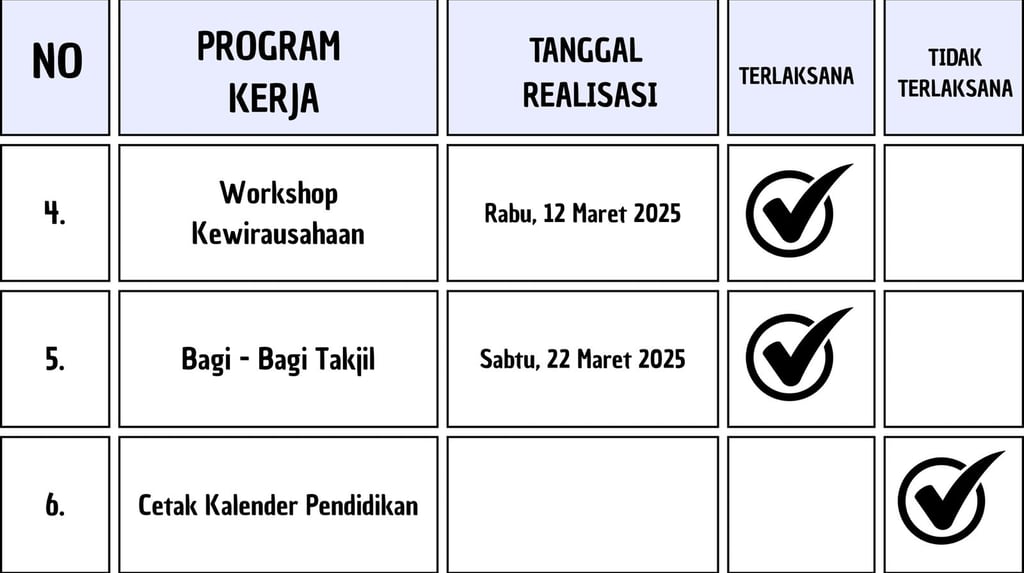 | NO | PROGRAM KERJA | TANGGAL REALISASI | TERLAKSANA | TIDAK TERLAKSANA |
|---|---|---|---|---|
| 4. | Workshop Kewirausahaan | Rabu, 12 Maret 2025 | ✓ | |
| 5. | Bagi - Bagi Takjil | Sabtu, 22 Maret 2025 | ✓ | |
| 6. | Cetak Kalender Pendidikan | | | ✓ |